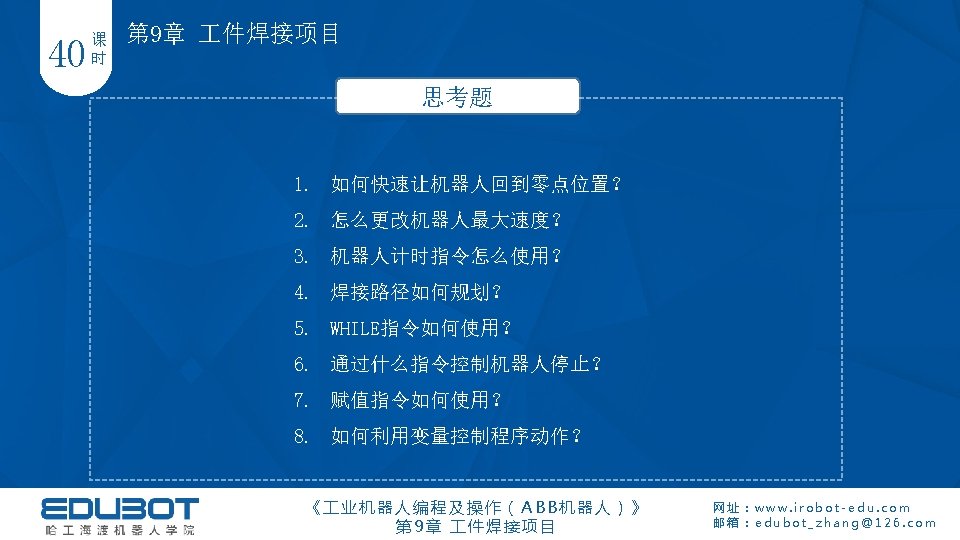 40 课时

第9章 工件焊接项目

思考题

1. 如何快速让机器人回到零点位置？
2. 怎么更改机器人最大速度？
3. 机器人计时指令怎么使用？
4. 焊接路径如何规划？
5. WHILE指令如何使用？
6. 通过什么指令控制机器人停止？
7. 赋值指令如何使用？
8. 如何利用变量控制程序动作？

EDUBOT
哈工海渡机器人学院

《工业机器人编程及操作（ABB机器人）》
第9章 工件焊接项目

网址：www.irobot-edu.com
邮箱：edubot_zhang@126.com